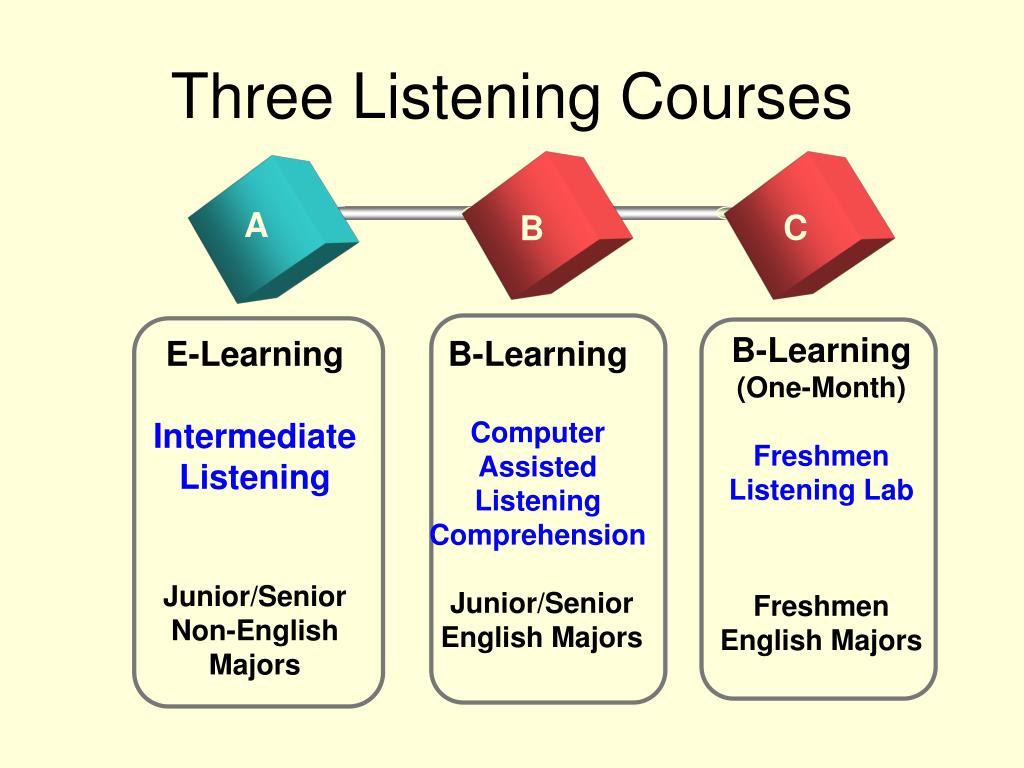 Three Listening Courses

A

B

C

E-Learning

Intermediate Listening

Junior/Senior Non-English Majors

B-Learning

Computer Assisted Listening Comprehension

Junior/Senior English Majors

B-Learning (One-Month)

Freshmen Listening Lab

Freshmen English Majors